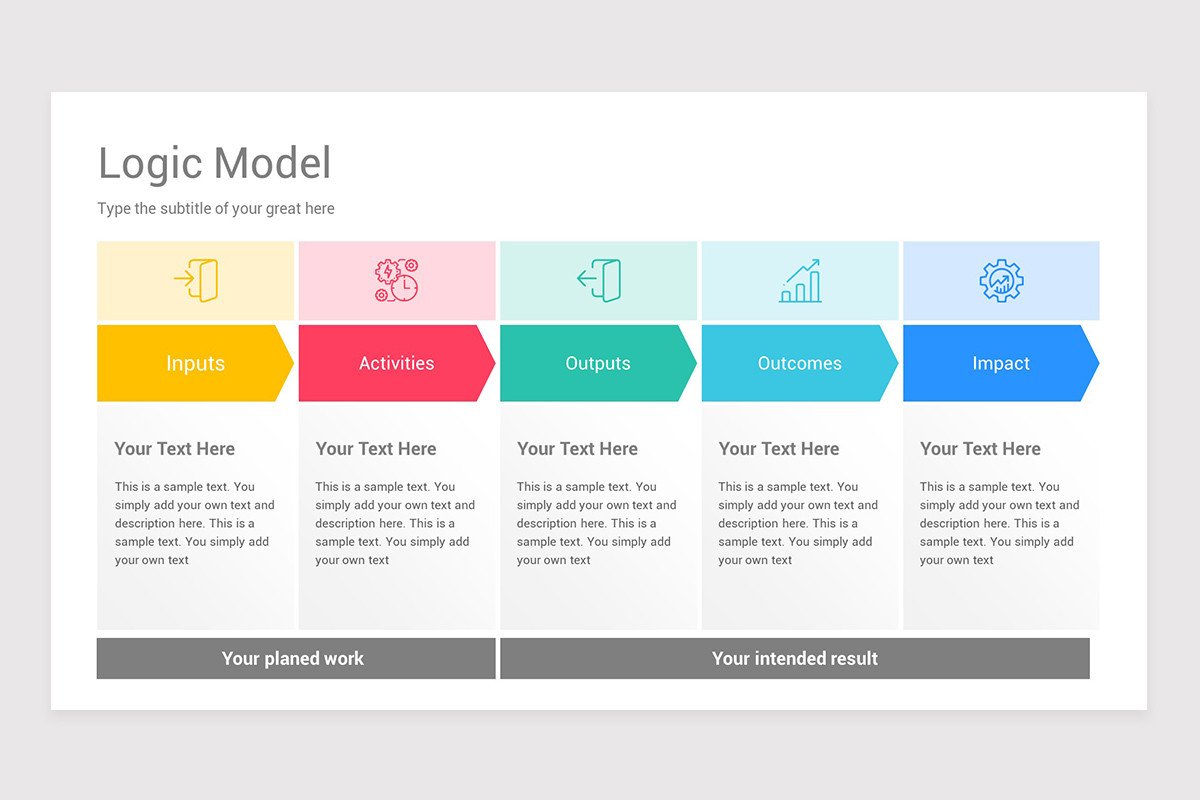 Logic Model

Type the subtitle of your great here

Inputs

Your Text Here

This is a sample text. You simply add your own text and description here. This is a sample text. You simply add your own text

Activities

Your Text Here

This is a sample text. You simply add your own text and description here. This is a sample text. You simply add your own text

Outputs

Your Text Here

This is a sample text. You simply add your own text and description here. This is a sample text. You simply add your own text

Outcomes

Your Text Here

This is a sample text. You simply add your own text and description here. This is a sample text. You simply add your own text

Impact

Your Text Here

This is a sample text. You simply add your own text and description here. This is a sample text. You simply add your own text

Your planed work

Your intended result